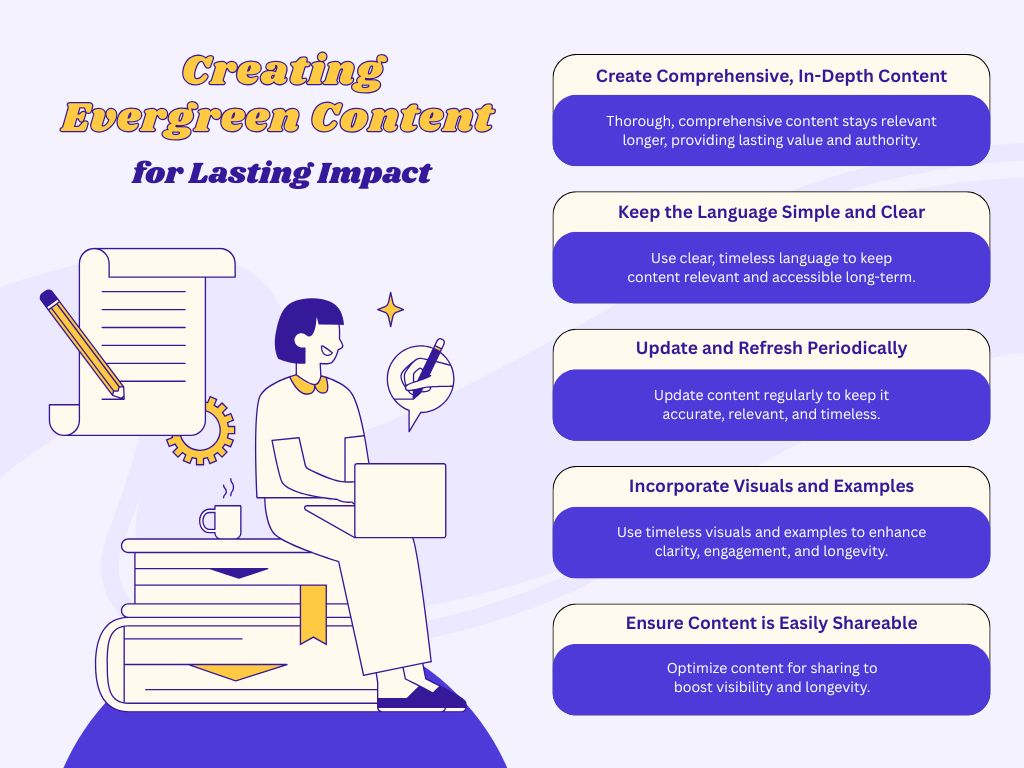 Creating Evergreen Content for Lasting Impact

Create Comprehensive, In-Depth Content

Thorough, comprehensive content stays relevant longer, providing lasting value and authority.

Keep the Language Simple and Clear

Use clear, timeless language to keep content relevant and accessible long-term.

Update and Refresh Periodically

Update content regularly to keep it accurate, relevant, and timeless.

Incorporate Visuals and Examples

Use timeless visuals and examples to enhance clarity, engagement, and longevity.

Ensure Content is Easily Shareable

Optimize content for sharing to boost visibility and longevity.